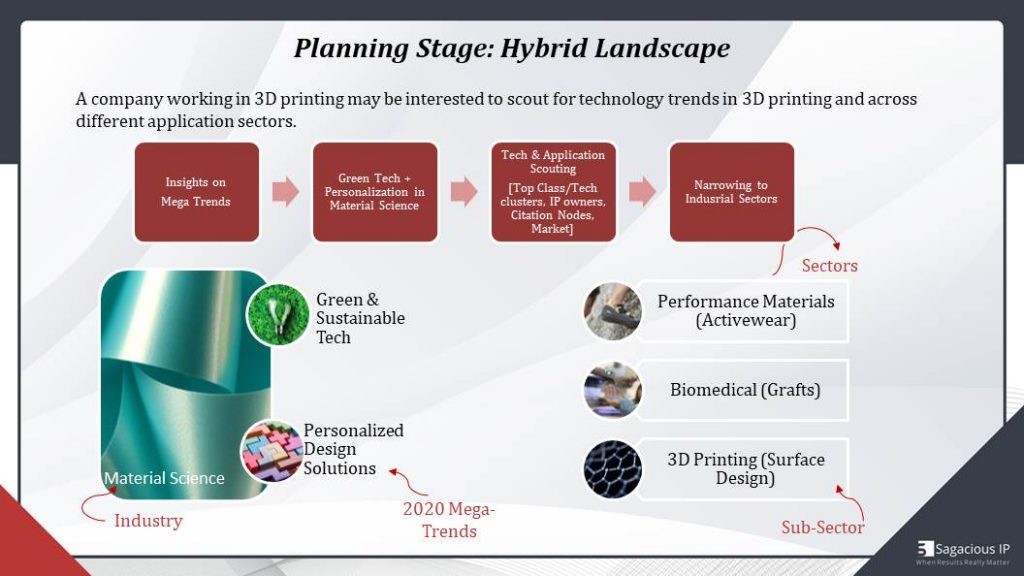 Planning Stage: Hybrid Landscape

A company working in 3D printing may be interested to scout for technology trends in 3D printing and across different application sectors.

Insights on Mega Trends

Green Tech + Personalization in Material Science

Tech & Application Scouting [Top Class/Tech clusters, IP owners, Citation Nodes, Market]

Narrowing to Indusrial Sectors

Sectors

Green & Sustainable Tech

Personalized Design Solutions

Material Science

Industry

2020 Mega-Trends

Performance Materials (Activewear)

Biomedical (Grafts)

3D Printing (Surface Design)

Sub-Sector

Sagacious IP
When Results Really Matter